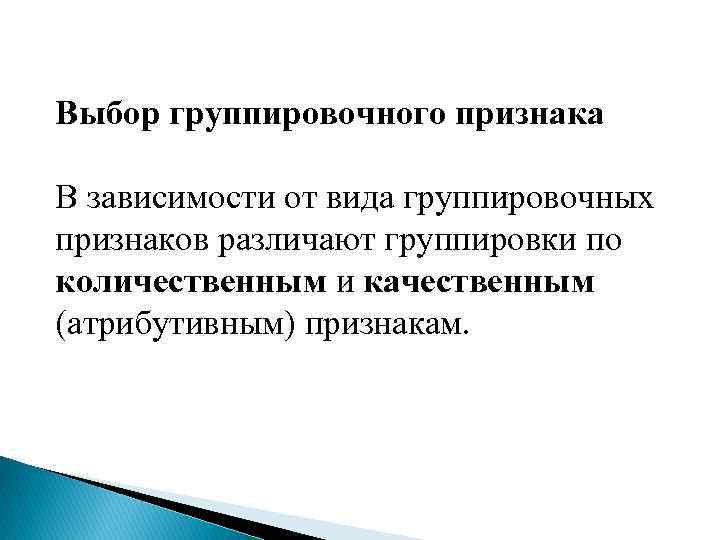 Выбор группировочного признака

В зависимости от вида группировочных признаков различают группировки по количественным и качественным (атрибутивным) признакам.